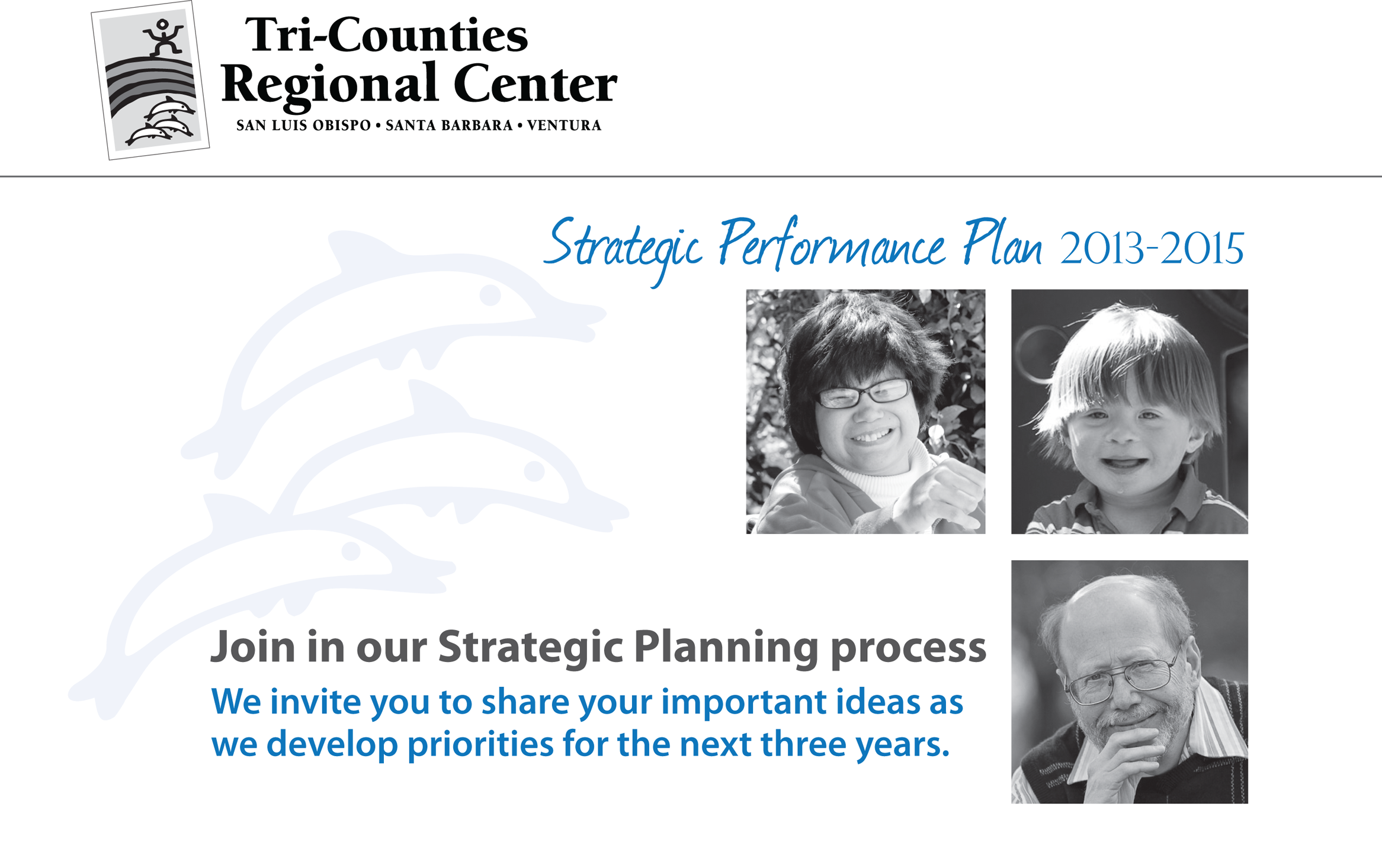 Tri-Counties
Regional Center
SAN LUIS OBISPO • SANTA BARBARA • VENTURA

Strategic Performance Plan 2013-2015

Join in our Strategic Planning process

We invite you to share your important ideas as we develop priorities for the next three years.